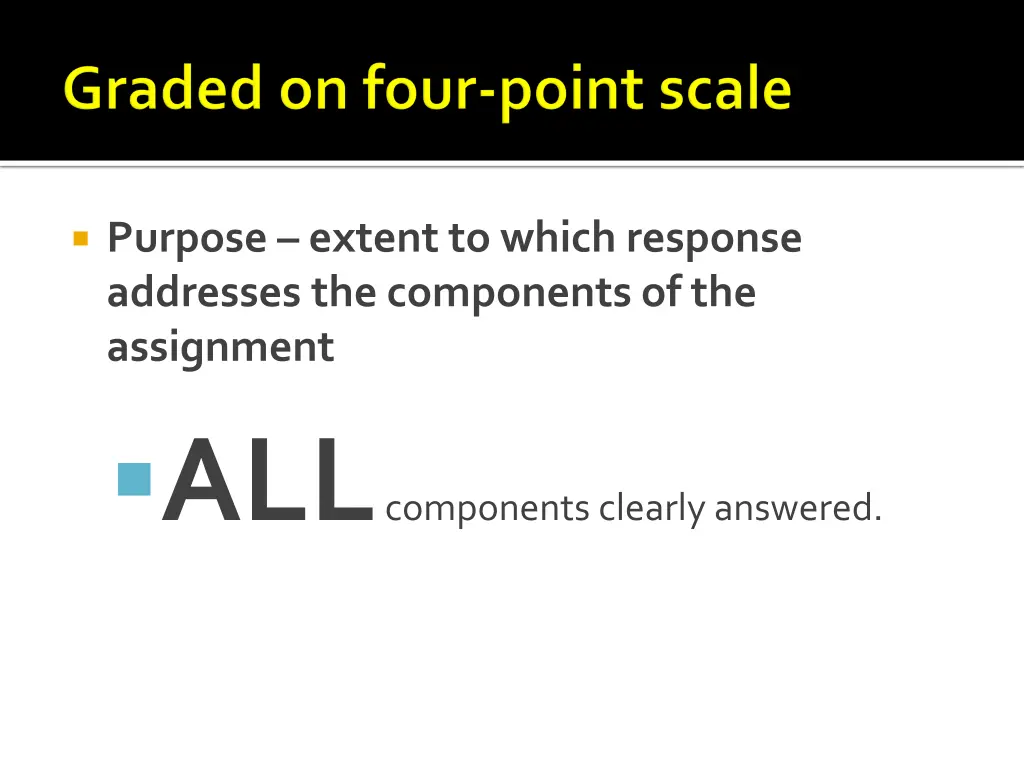 Graded on four-point scale

Purpose – extent to which response addresses the components of the assignment

ALL components clearly answered.